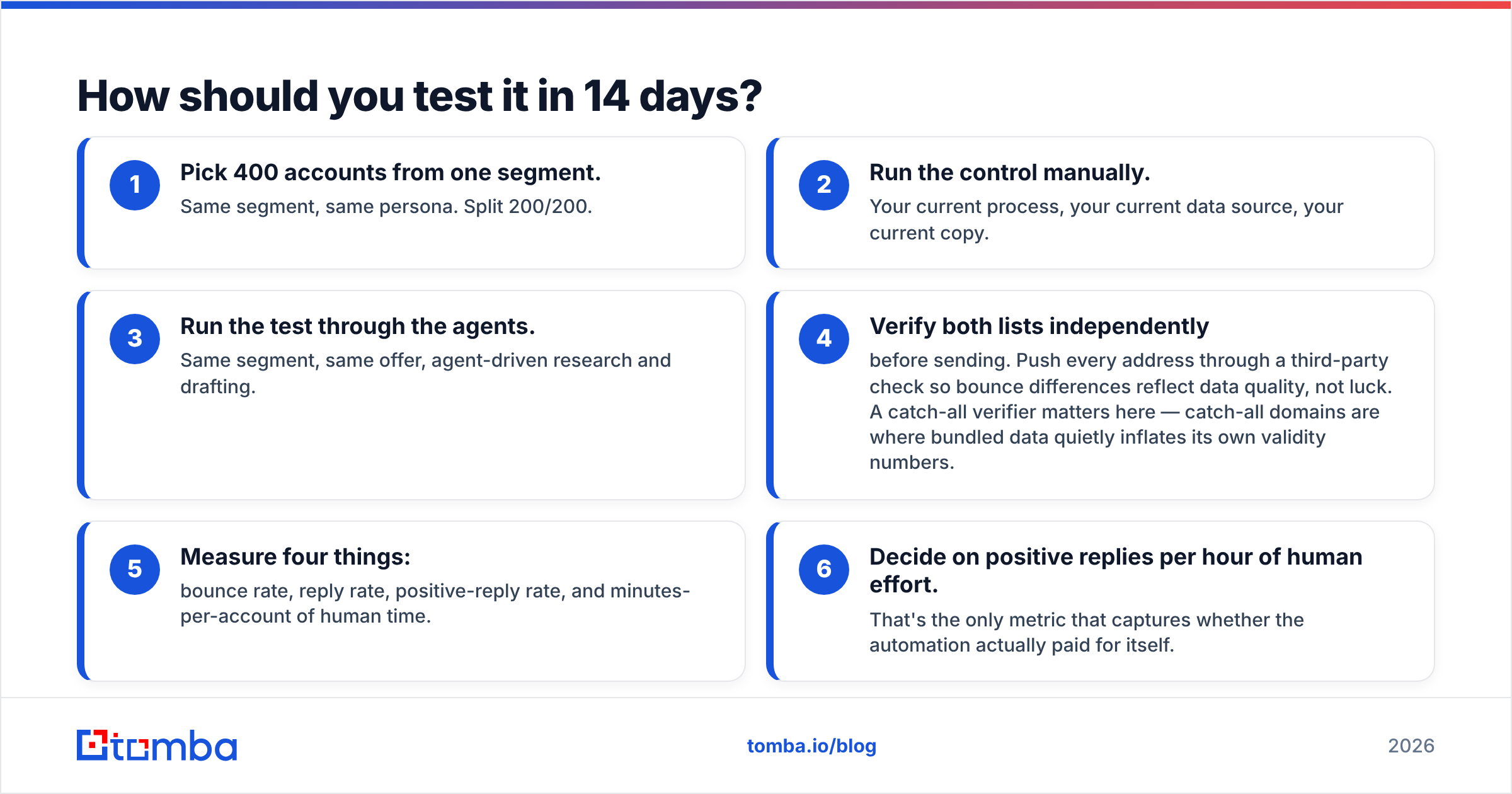 How should you test it in 14 days?

1
Pick 400 accounts from one segment.
Same segment, same persona. Split 200/200.

2
Run the control manually.
Your current process, your current data source, your current copy.

3
Run the test through the agents.
Same segment, same offer, agent-driven research and drafting.

4
Verify both lists independently
before sending. Push every address through a third-party check so bounce differences reflect data quality, not luck. A catch-all verifier matters here — catch-all domains are where bundled data quietly inflates its own validity numbers.

5
Measure four things:
bounce rate, reply rate, positive-reply rate, and minutes-per-account of human time.

6
Decide on positive replies per hour of human effort.
That's the only metric that captures whether the automation actually paid for itself.

tomba

tomba.io/blog

2026